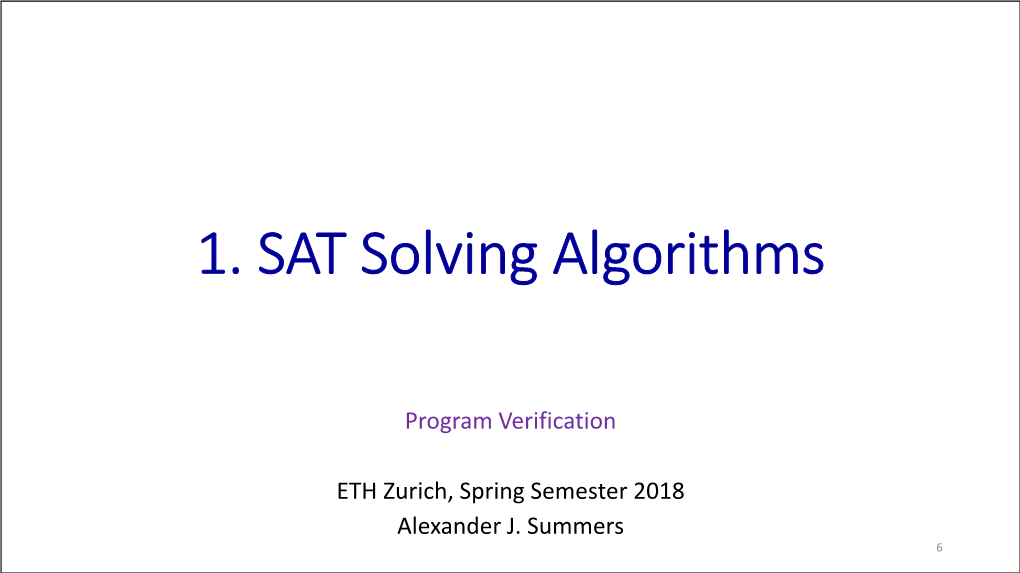 1. SAT Solving Algorithms

Program Verification

ETH Zurich, Spring Semester 2018
Alexander J. Summers

6